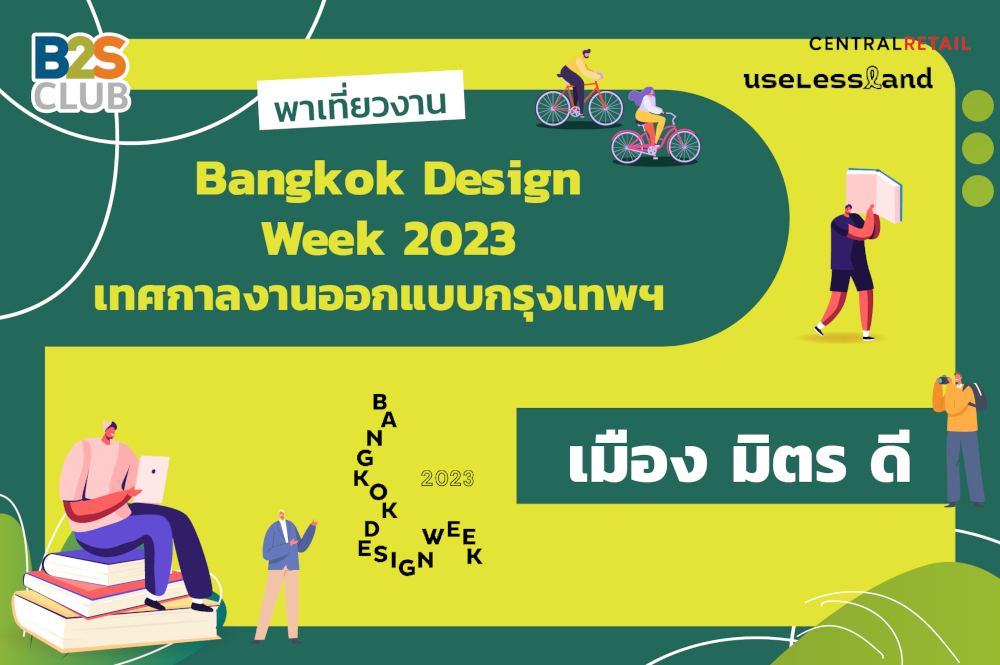 B2S CLUB

CENTRAL RETAIL

useLessLand

พาเที่ยวงาน

Bangkok Design Week 2023 เทศกาลงานออกแบบกรุงเทพฯ

BANGKOK DESIGN WEEK 2023

เมือง มิตร ดี